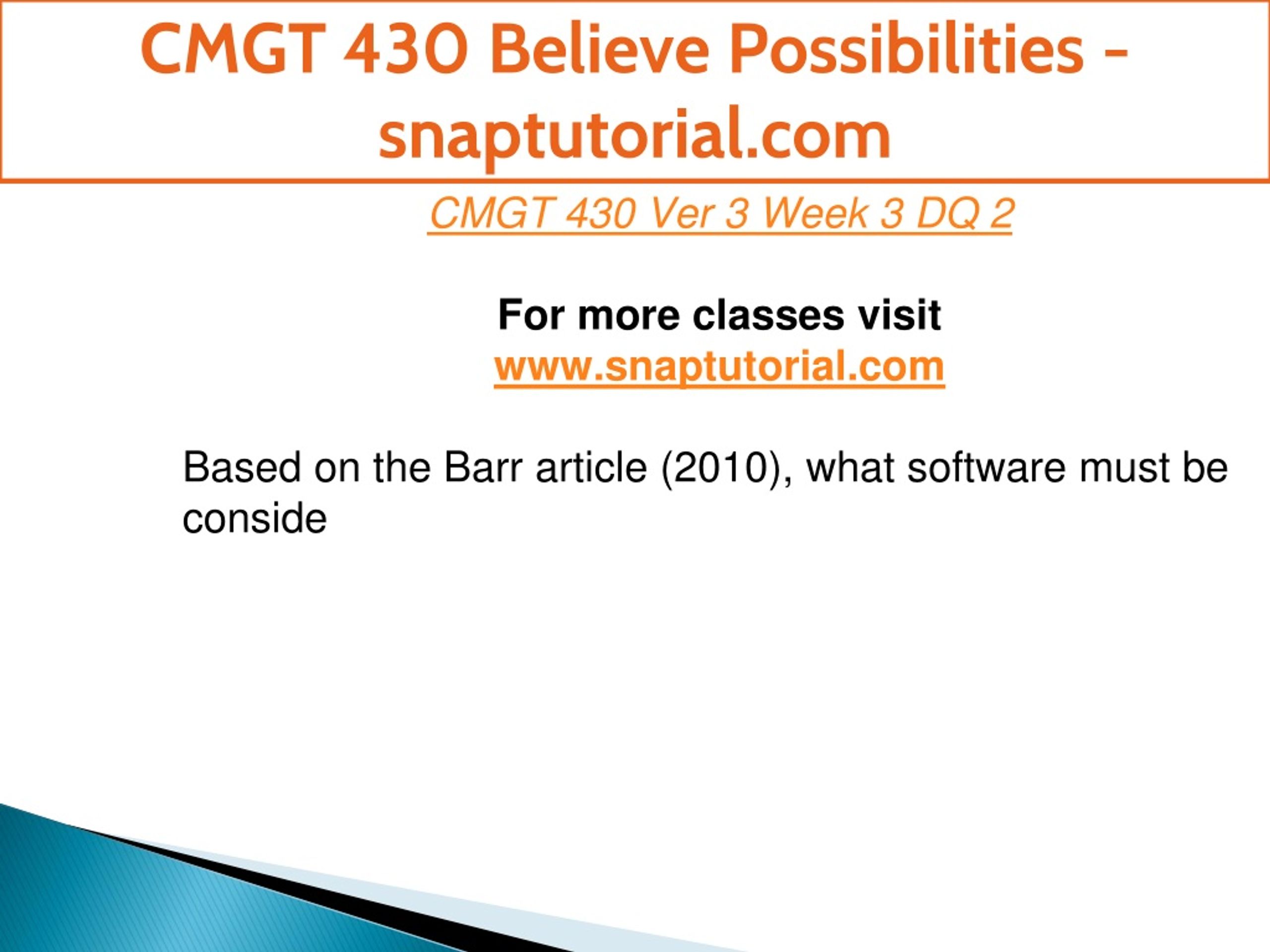 CMGT 430 Believe Possibilities - snaptutorial.com

CMGT 430 Ver 3 Week 3 DQ 2

For more classes visit
www.snaptutorial.com

Based on the Barr article (2010), what software must be conside